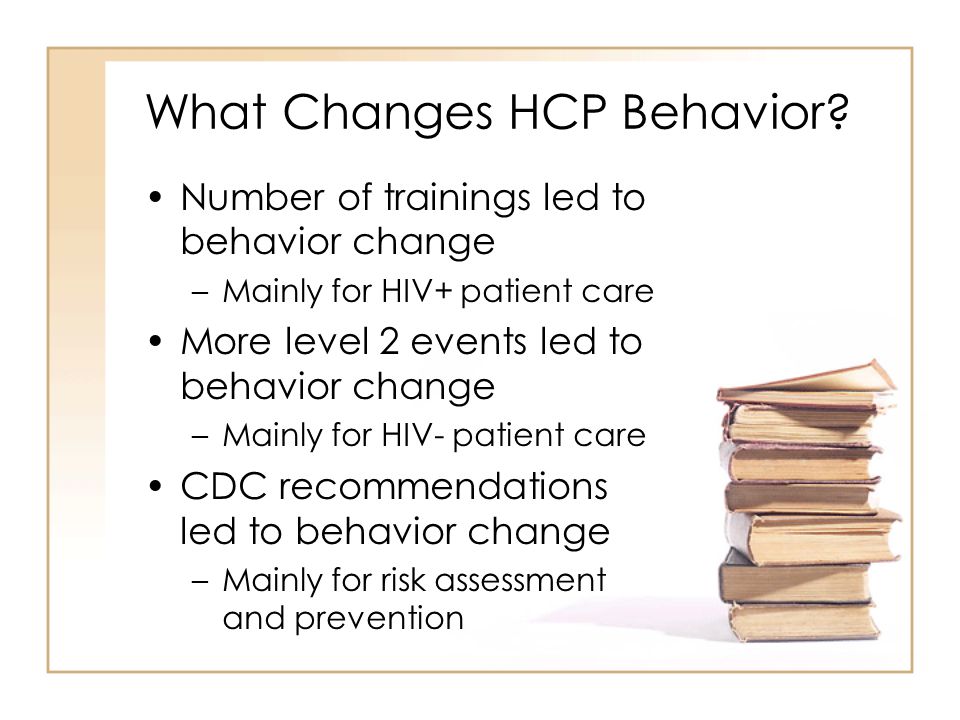 What Changes HCP Behavior?

• Number of trainings led to behavior change
  – Mainly for HIV+ patient care
• More level 2 events led to behavior change
  – Mainly for HIV- patient care
• CDC recommendations led to behavior change
  – Mainly for risk assessment and prevention